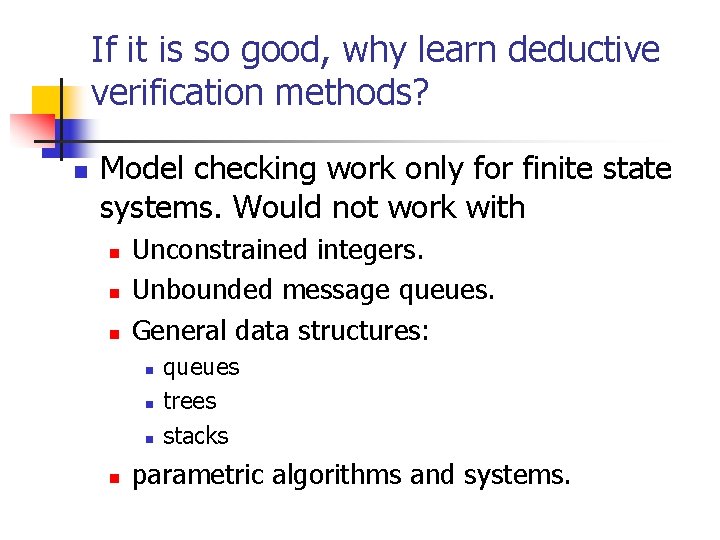 If it is so good, why learn deductive verification methods?

Model checking work only for finite state systems. Would not work with

Unconstrained integers.

Unbounded message queues.

General data structures:

queues

trees

stacks

parametric algorithms and systems.